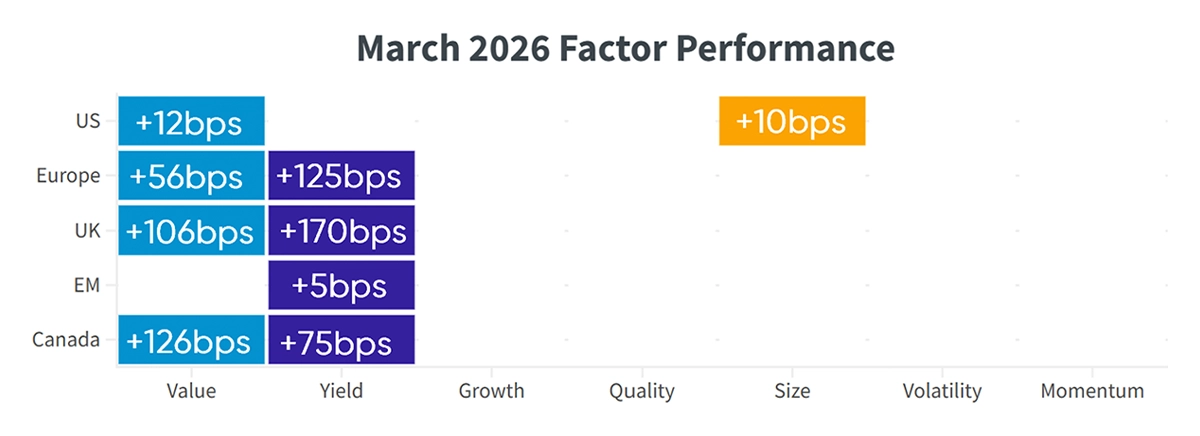 March 2026 Factor Performance

| | Value | Yield | Growth | Quality | Size | Volatility | Momentum |
|---|---|---|---|---|---|---|---|
| US | +12bps | | | | +10bps | | |
| Europe | +56bps | +125bps | | | | | |
| UK | +106bps | +170bps | | | | | |
| EM | | +5bps | | | | | |
| Canada | +126bps | +75bps | | | | | |